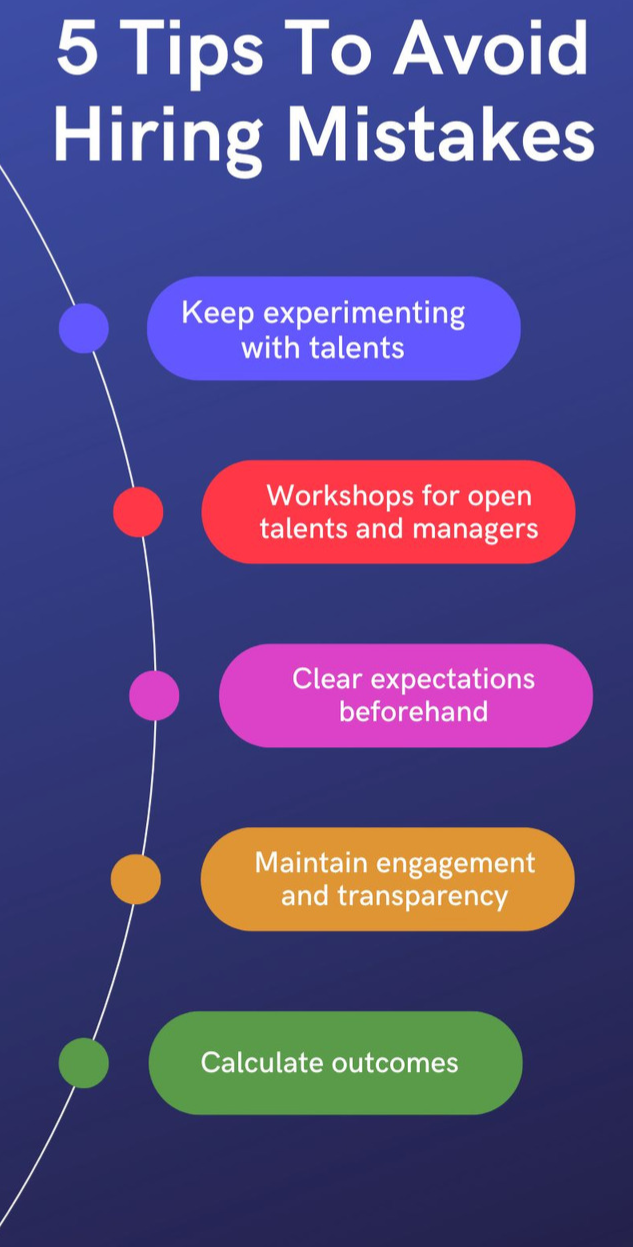 5 Tips To Avoid Hiring Mistakes

Keep experimenting with talents

Workshops for open talents and managers

Clear expectations beforehand

Maintain engagement and transparency

Calculate outcomes